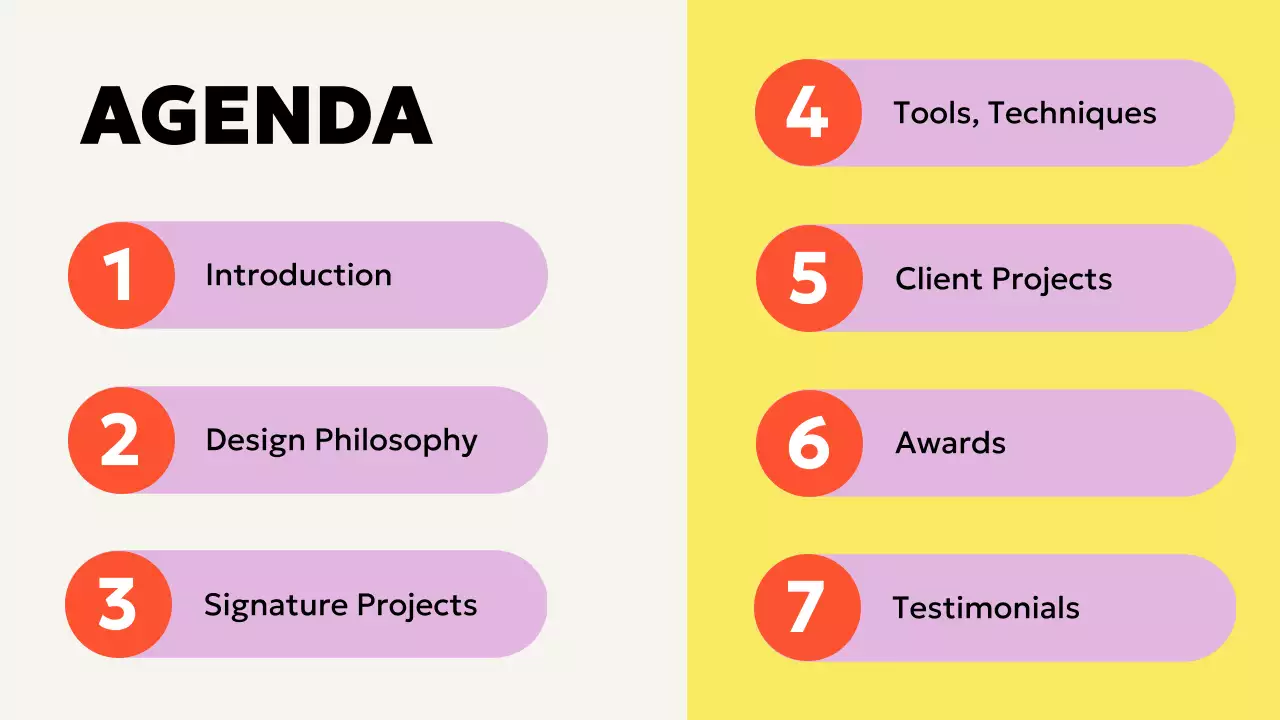 AGENDA

1 Introduction

2 Design Philosophy

3 Signature Projects

4 Tools, Techniques

5 Client Projects

6 Awards

7 Testimonials